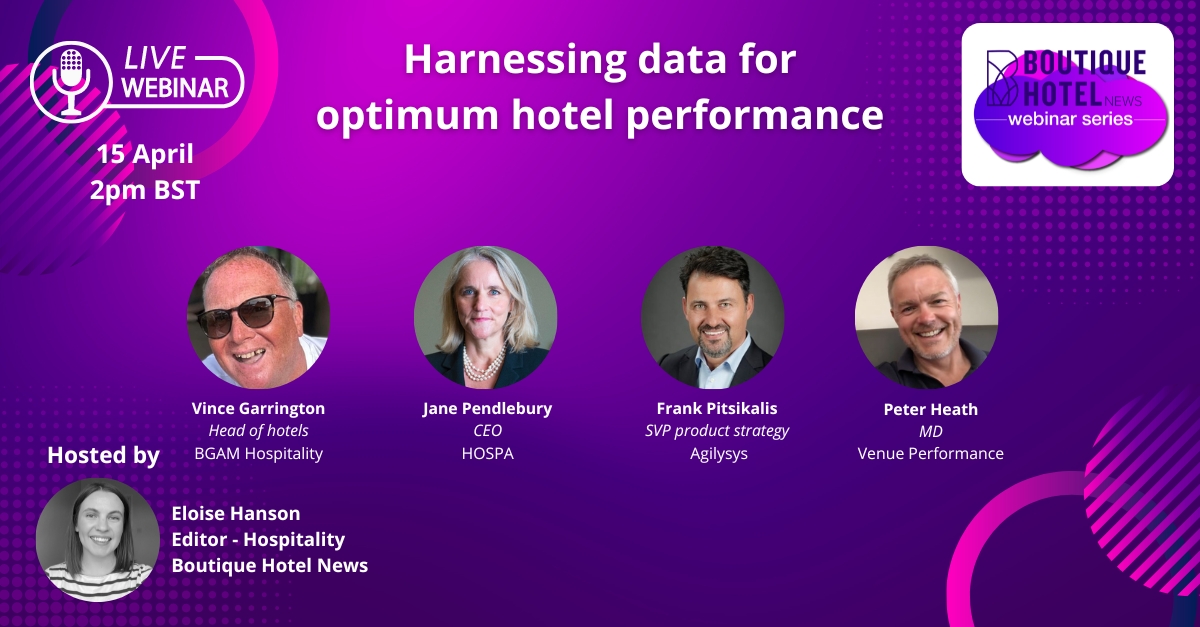 LIVE WEBINAR

15 April
2pm BST

Harnessing data for optimum hotel performance

BOUTIQUE HOTEL NEWS
webinar series

Vince Garrington
Head of hotels
BGAM Hospitality

Jane Pendlebury
CEO
HOSPA

Frank Pitsikalis
SVP product strategy
Agilysys

Peter Heath
MD
Venue Performance

Hosted by

Eloise Hanson
Editor - Hospitality
Boutique Hotel News